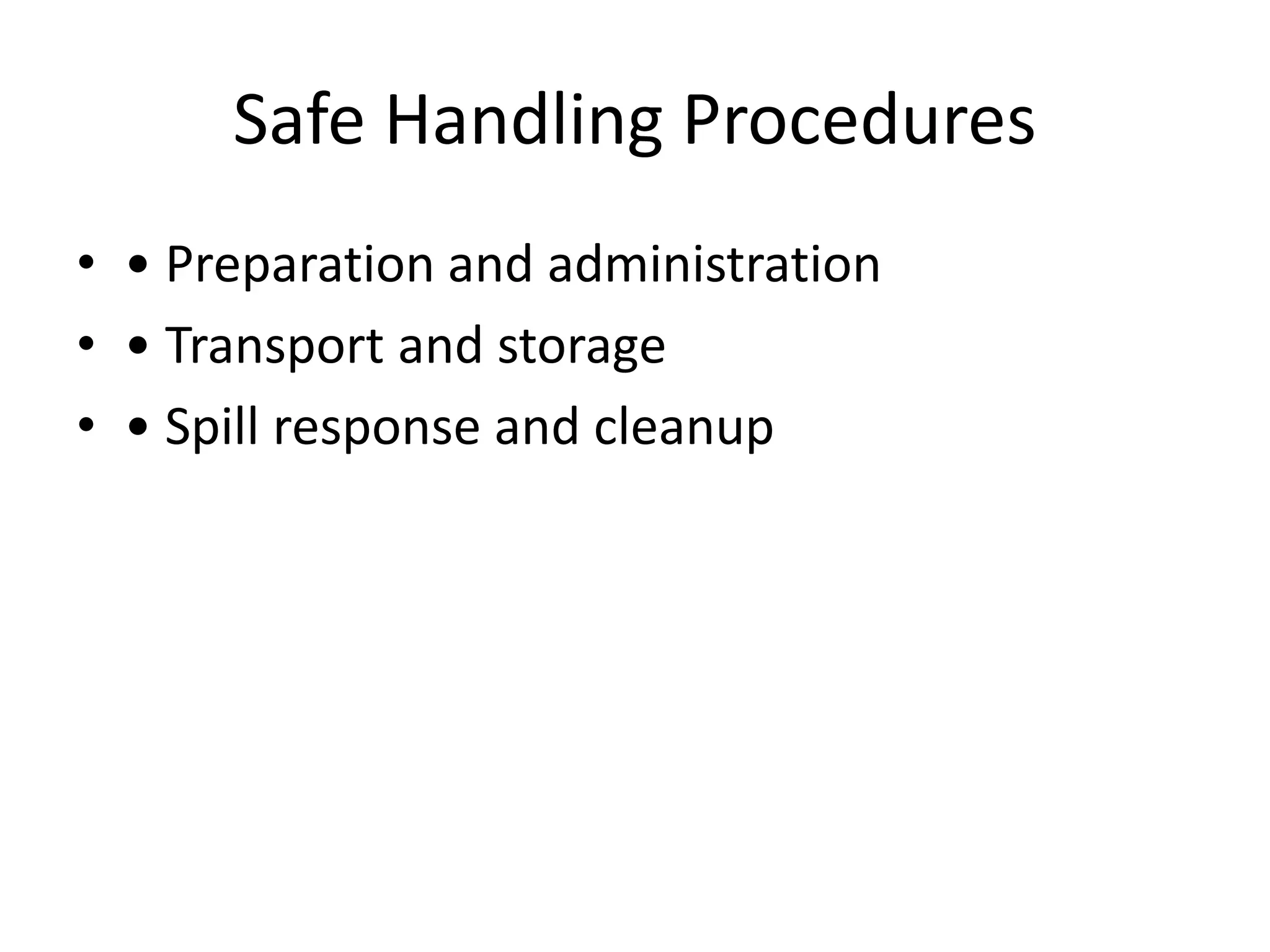 Safe Handling Procedures

• • Preparation and administration
• • Transport and storage
• • Spill response and cleanup